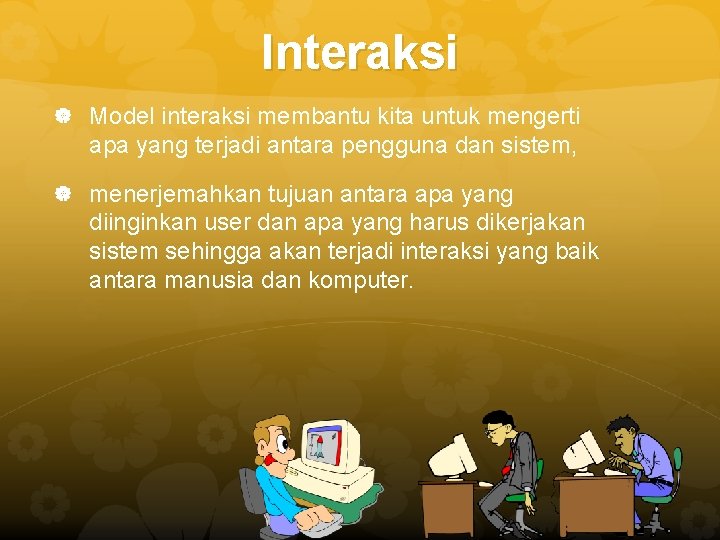 Interaksi

Model interaksi membantu kita untuk mengerti apa yang terjadi antara pengguna dan sistem,

menerjemahkan tujuan antara apa yang diinginkan user dan apa yang harus dikerjakan sistem sehingga akan terjadi interaksi yang baik antara manusia dan komputer.